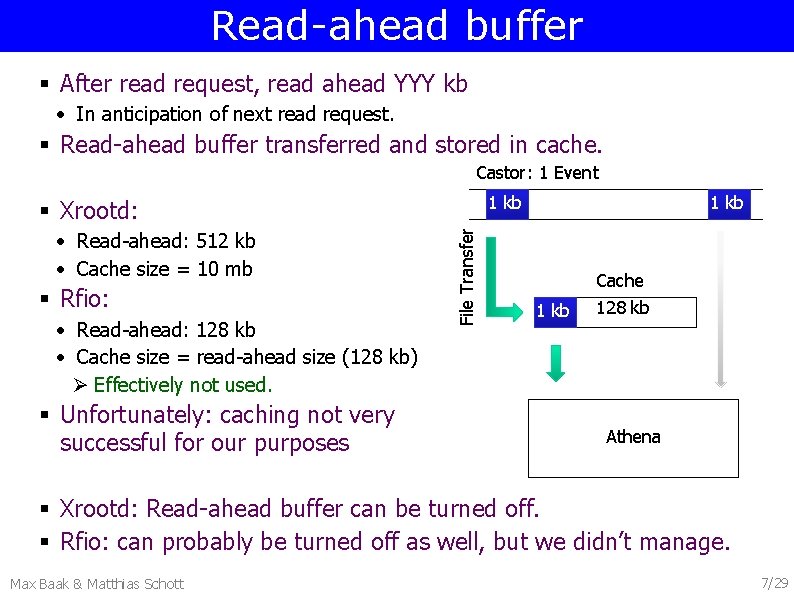 Read-ahead buffer

▪ After read request, read ahead YYY kb
• In anticipation of next read request.
▪ Read-ahead buffer transferred and stored in cache.

▪ Xrootd:
• Read-ahead: 512 kb
• Cache size = 10 mb
▪ Rfio:
• Read-ahead: 128 kb
• Cache size = read-ahead size (128 kb)
➢ Effectively not used.
▪ Unfortunately: caching not very successful for our purposes

Castor: 1 Event
1 kb
1 kb
File Transfer
Cache
1 kb
128 kb
Athena

▪ Xrootd: Read-ahead buffer can be turned off.
▪ Rfio: can probably be turned off as well, but we didn't manage.

Max Baak & Matthias Schott

7/29